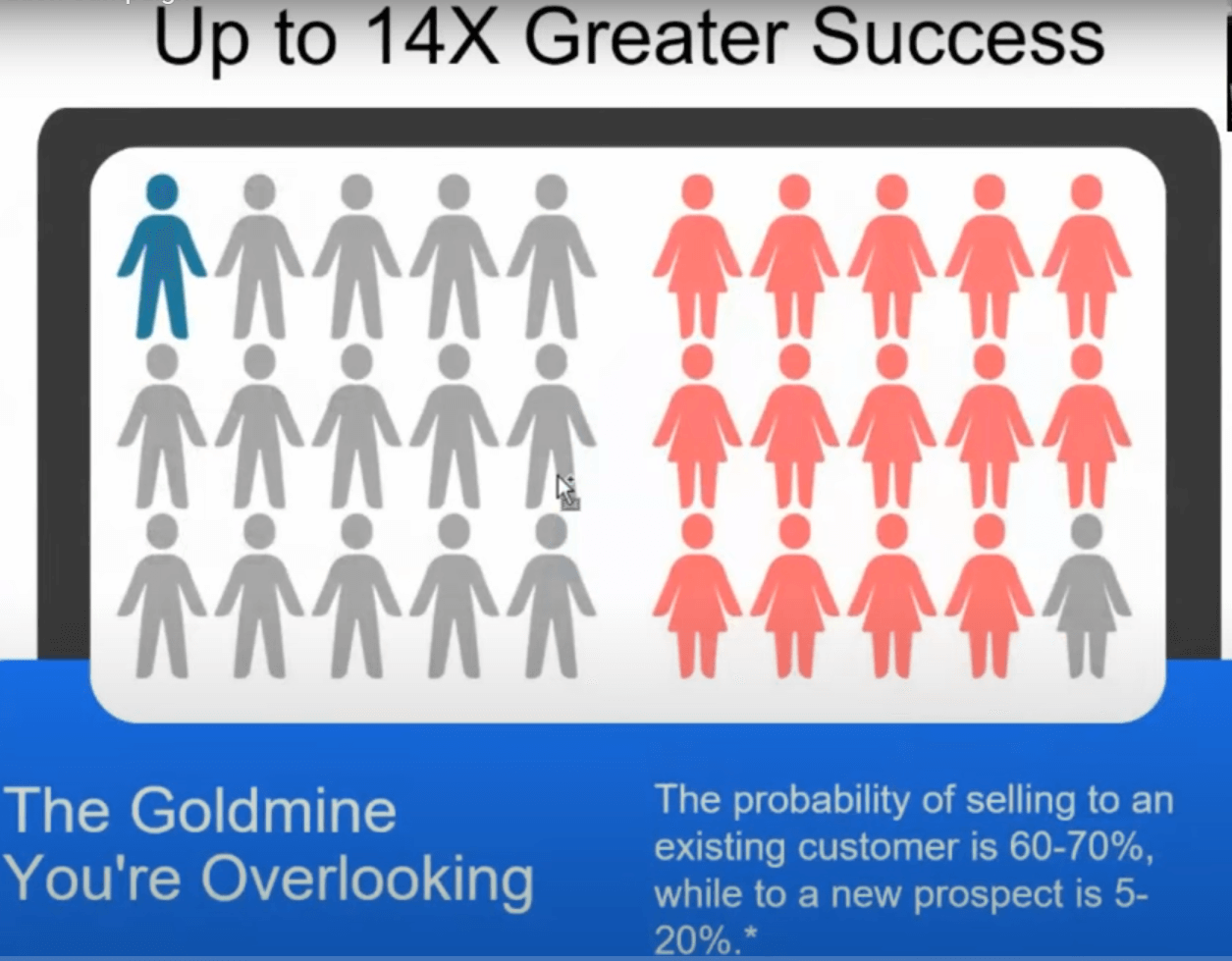 Up to 14X Greater Success

The Goldmine You're Overlooking

The probability of selling to an existing customer is 60-70%, while to a new prospect is 5-20%.*